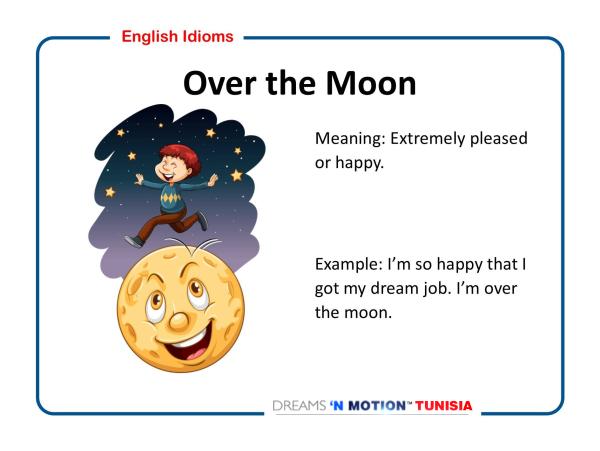 English Idioms

Over the Moon

Meaning: Extremely pleased or happy.

Example: I'm so happy that I got my dream job. I'm over the moon.

DREAMS 'N MOTION™ TUNISIA